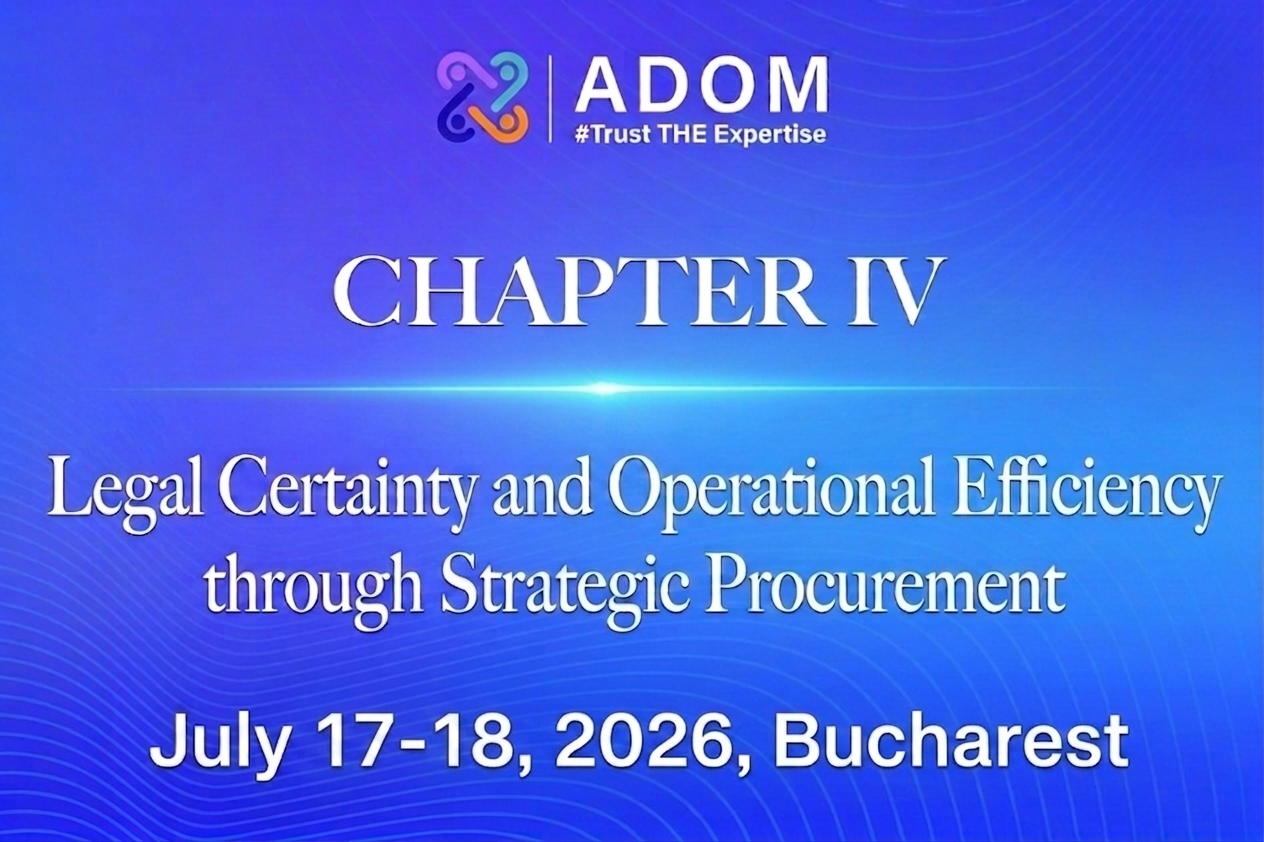 ADOM
#Trust THE Expertise

CHAPTER IV

Legal Certainty and Operational Efficiency through Strategic Procurement

July 17-18, 2026, Bucharest